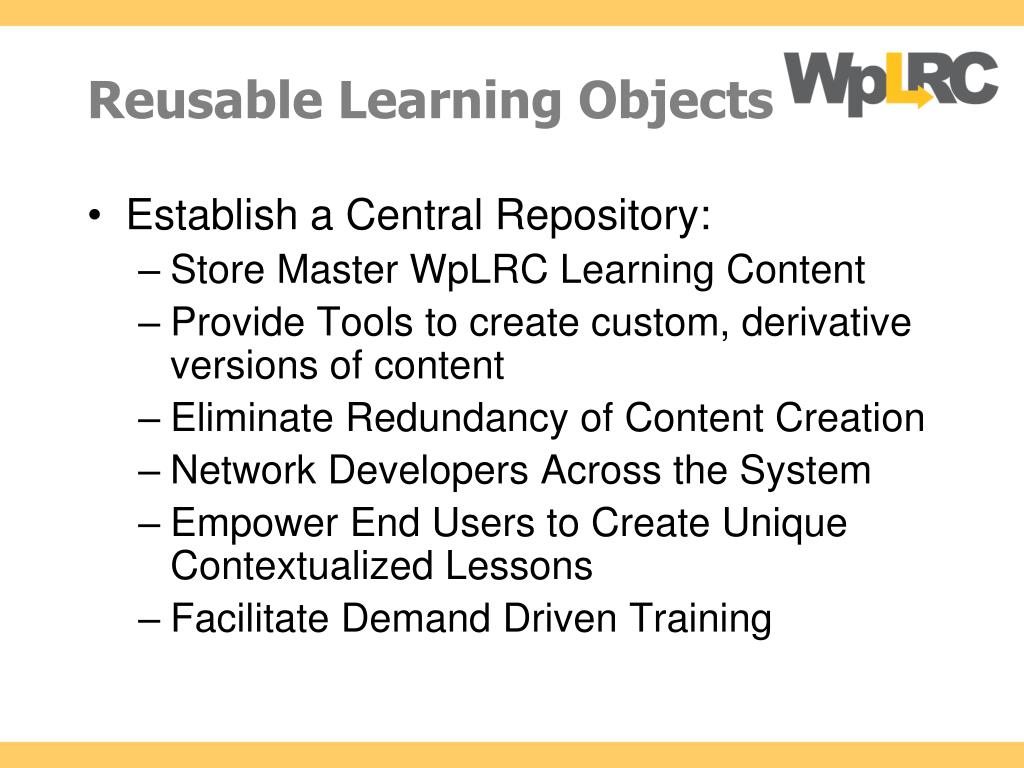 Reusable Learning Objects

WpLRC

• Establish a Central Repository:
– Store Master WpLRC Learning Content
– Provide Tools to create custom, derivative versions of content
– Eliminate Redundancy of Content Creation
– Network Developers Across the System
– Empower End Users to Create Unique Contextualized Lessons
– Facilitate Demand Driven Training